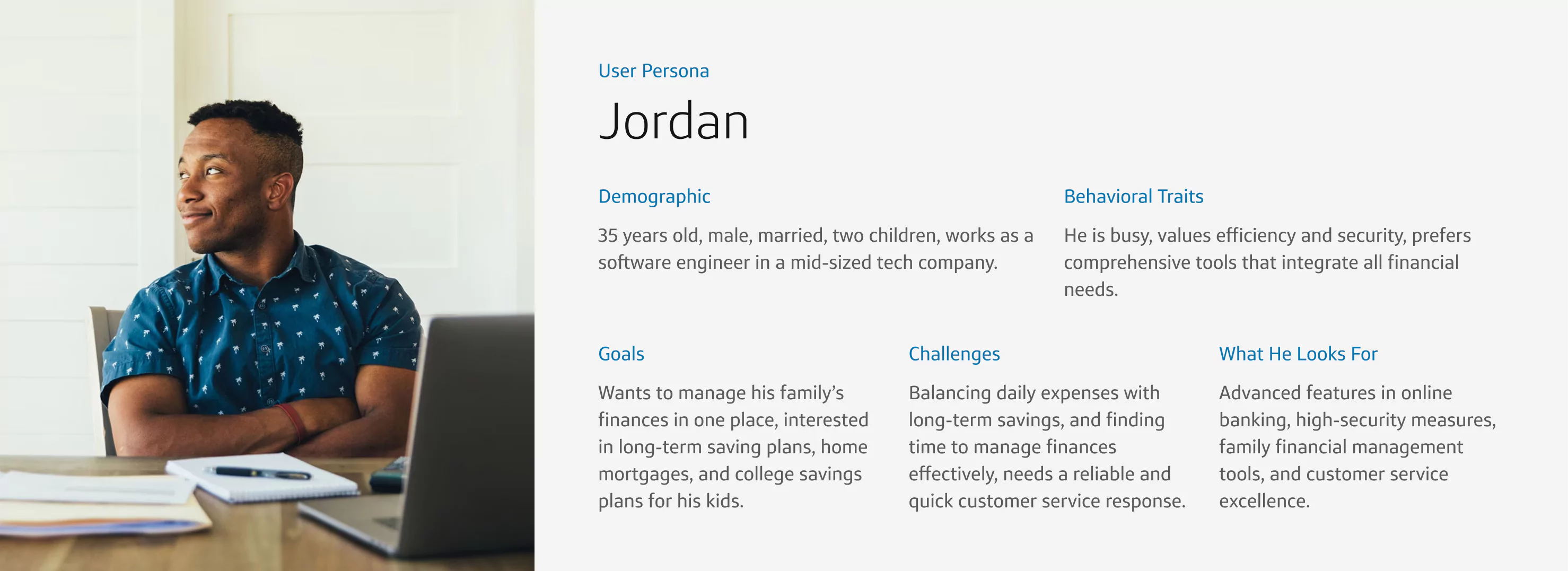 User Persona

Jordan

Demographic

35 years old, male, married, two children, works as a software engineer in a mid-sized tech company.

Behavioral Traits

He is busy, values efficiency and security, prefers comprehensive tools that integrate all financial needs.

Goals

Wants to manage his family's finances in one place, interested in long-term saving plans, home mortgages, and college savings plans for his kids.

Challenges

Balancing daily expenses with long-term savings, and finding time to manage finances effectively, needs a reliable and quick customer service response.

What He Looks For

Advanced features in online banking, high-security measures, family financial management tools, and customer service excellence.